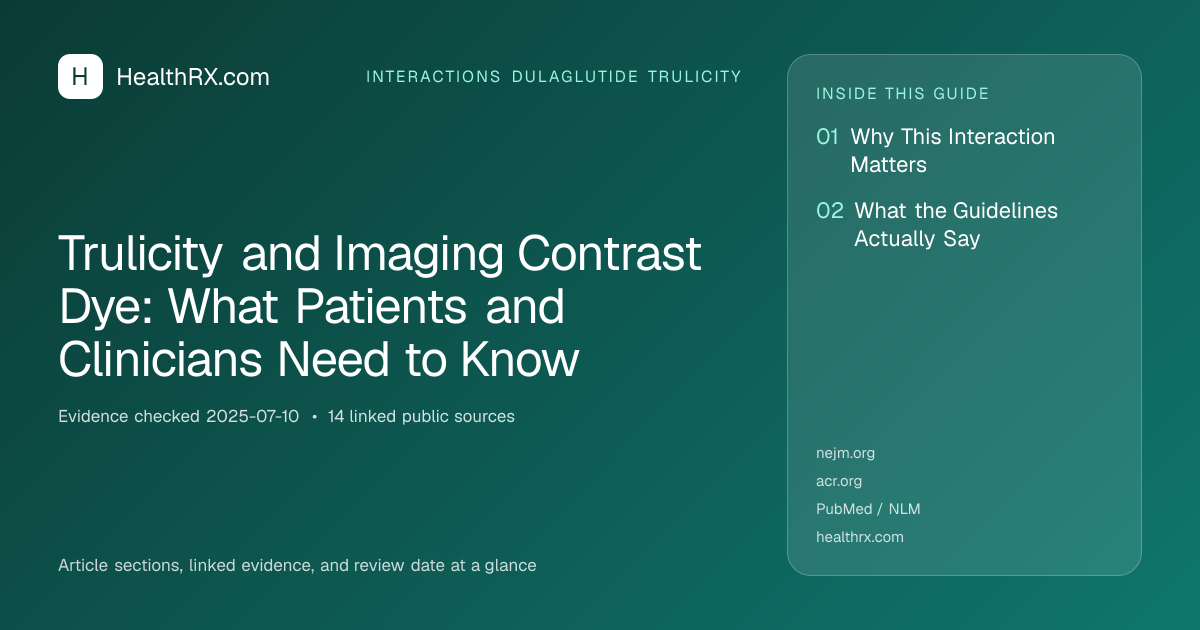 H HealthRX.com

INTERACTIONS DULAGLUTIDE TRULICITY

Trulicity and Imaging Contrast Dye: What Patients and Clinicians Need to Know

Evidence checked 2025-07-10 • 14 linked public sources

Article sections, linked evidence, and review date at a glance

INSIDE THIS GUIDE

01 Why This Interaction Matters

02 What the Guidelines Actually Say

nejm.org

acr.org

PubMed / NLM

healthrx.com